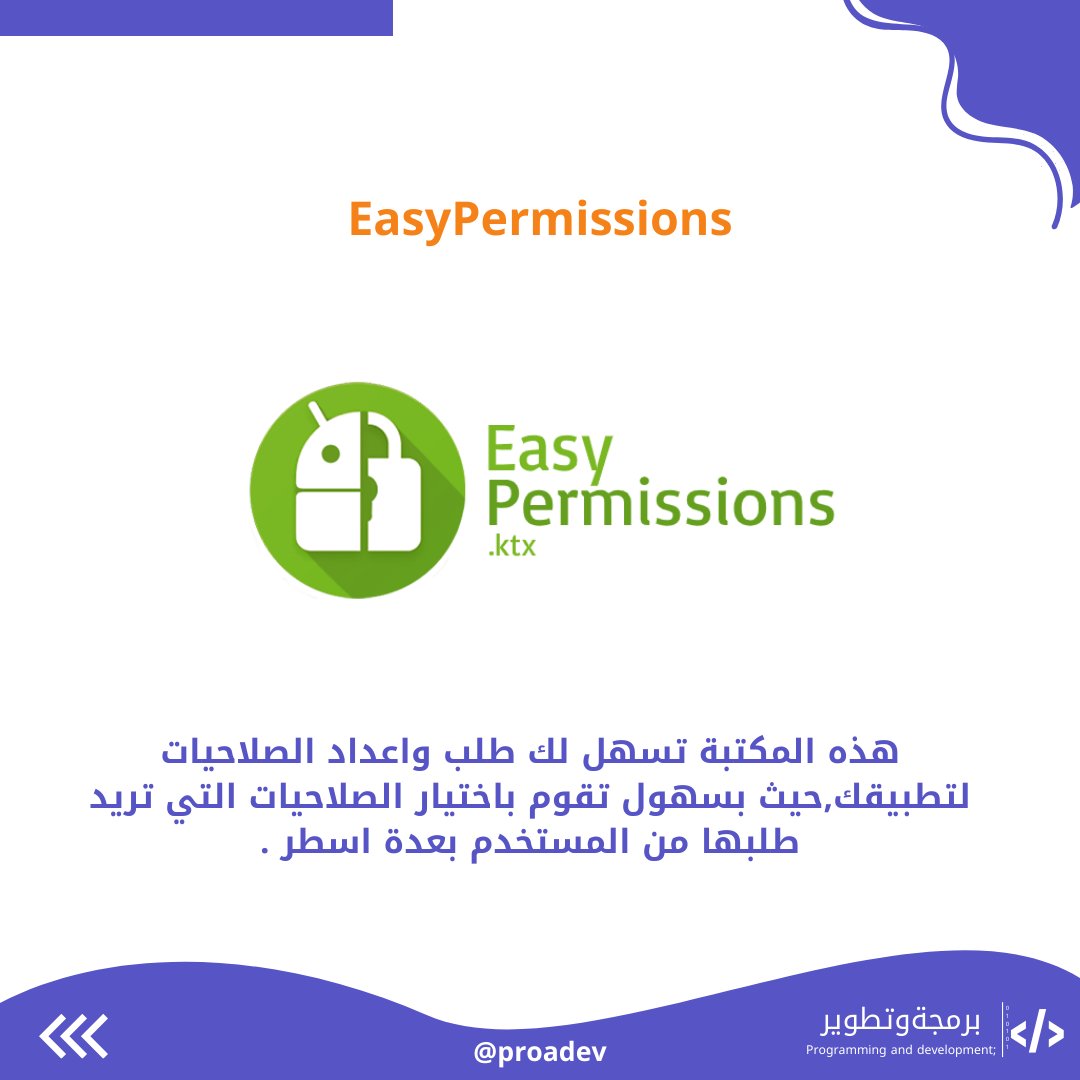 EasyPermissions

Easy Permissions .ktx

هذه المكتبة تسهل لك طلب واعداد الصلاحيات لتطبيقك,حيث بسهول تقوم باختيار الصلاحيات التي تريد طلبها من المستخدم بعدة اسطر .

@proadev

برمجةوتطوير
Programming and development;